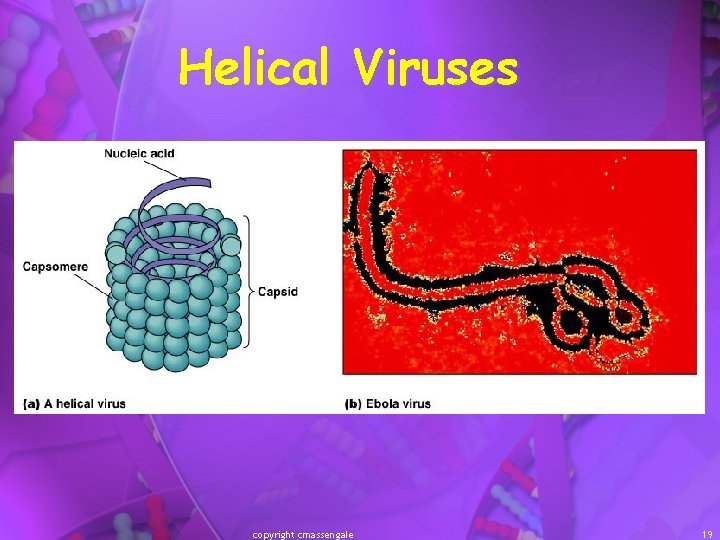 Helical Viruses

Nucleic acid

Capsomere

Capsid

(a) A helical virus

(b) Ebola virus

copyright cmassengale

19